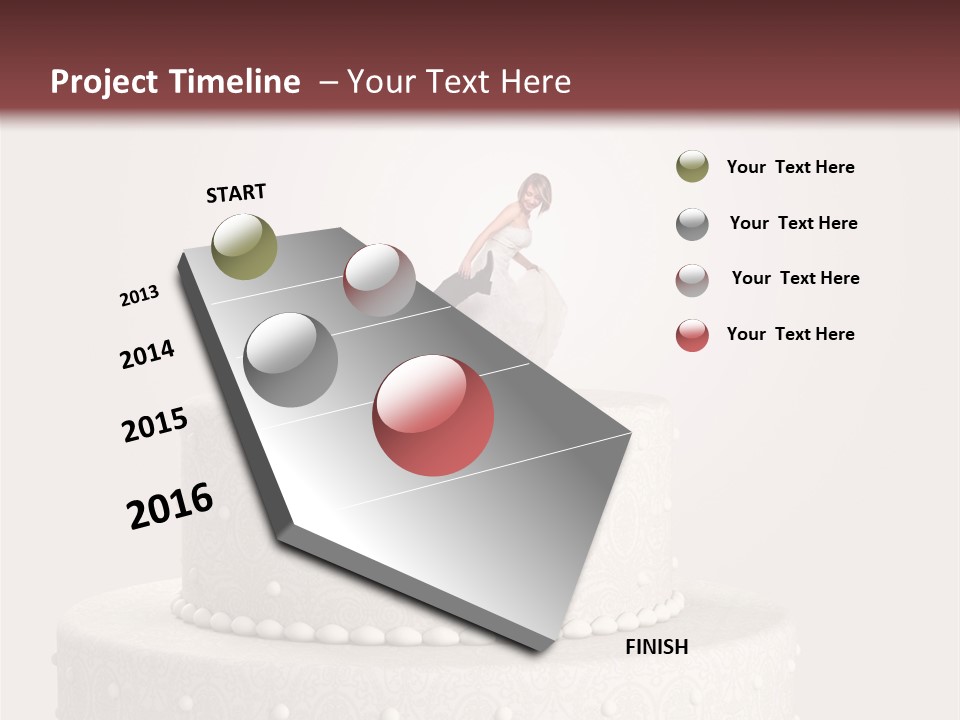 Project Timeline – Your Text Here

START

2013

2014

2015

2016

FINISH

Your Text Here

Your Text Here

Your Text Here

Your Text Here